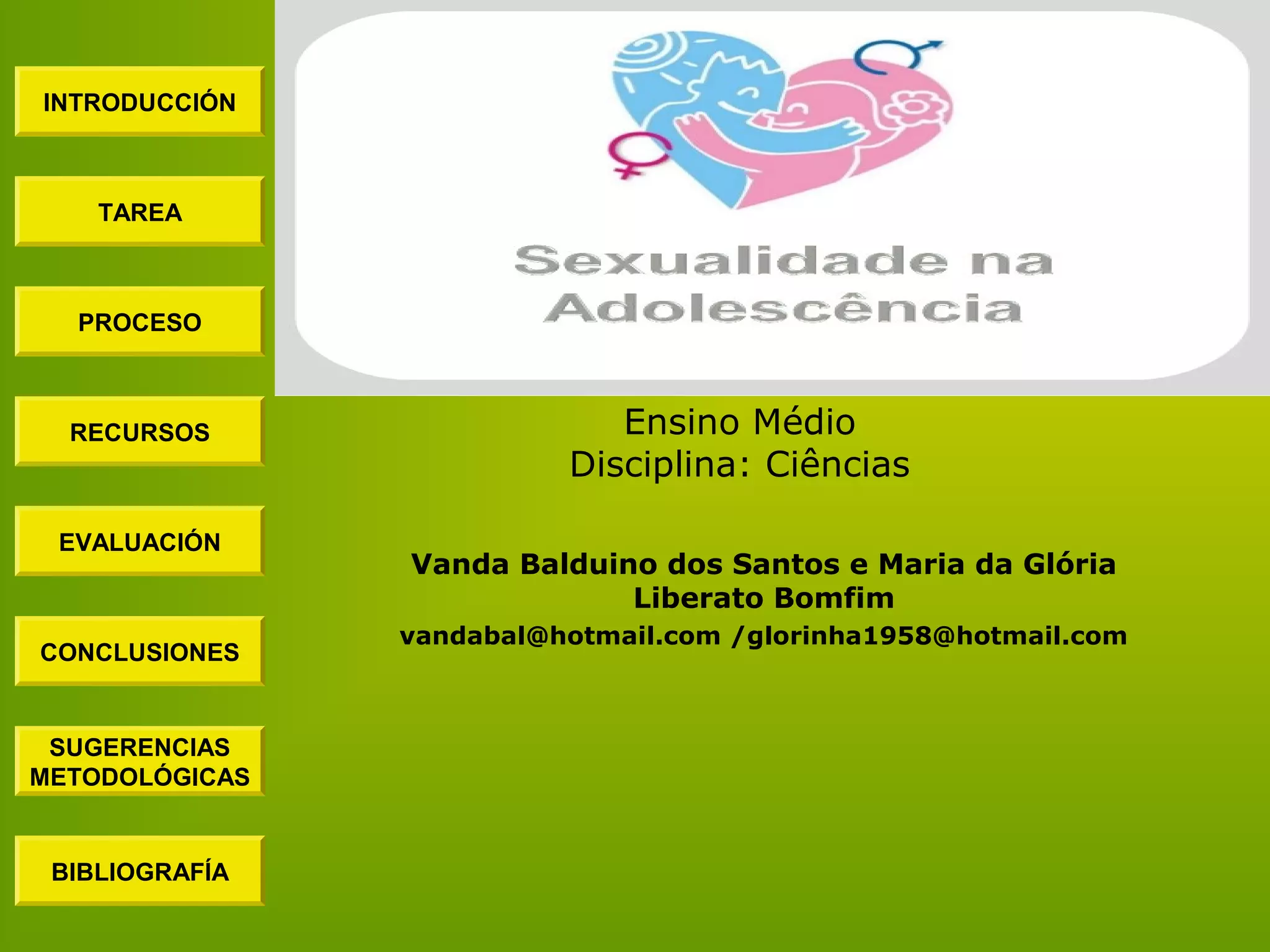 INTRODUCCIÓN

TAREA

PROCESO

RECURSOS

EVALUACIÓN

CONCLUSIONES

SUGERENCIAS METODOLÓGICAS

BIBLIOGRAFÍA

Sexualidade na Adolescência

Ensino Médio
Disciplina: Ciências

Vanda Balduino dos Santos e Maria da Glória Liberato Bomfim
vandabal@hotmail.com /glorinha1958@hotmail.com